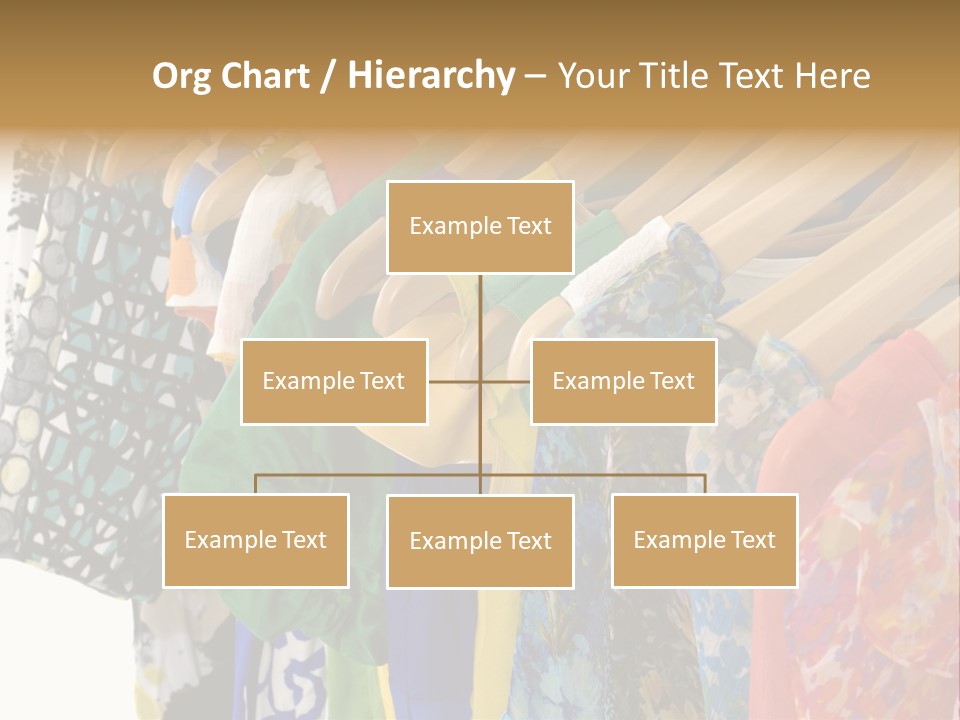 Org Chart / Hierarchy – Your Title Text Here

Example Text

Example Text

Example Text

Example Text

Example Text

Example Text